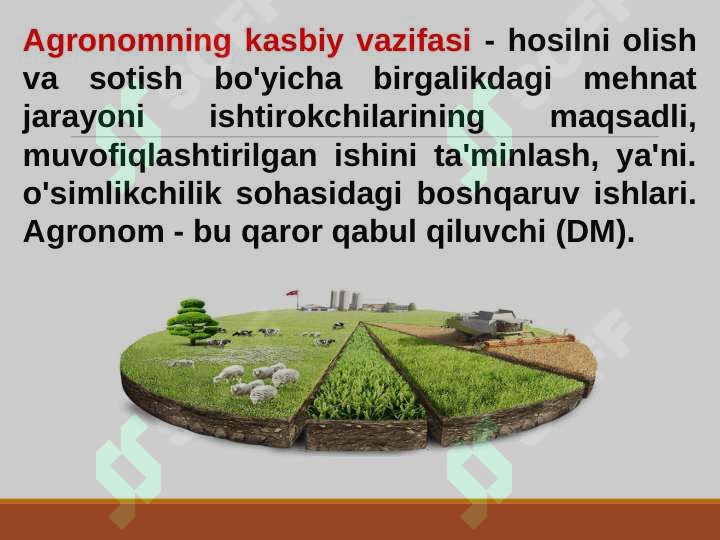 Agronomning kasbiy vazifasi - hosilni olish va sotish bo'yicha birgalikdagi mehnat jarayoni ishtirokchilarining maqsadli, muvofiqlashtirilgan ishini ta'minlash, ya'ni. o'simlikchilik sohasidagi boshqaruv ishlari. Agronom - bu qaror qabul qiluvchi (DM).